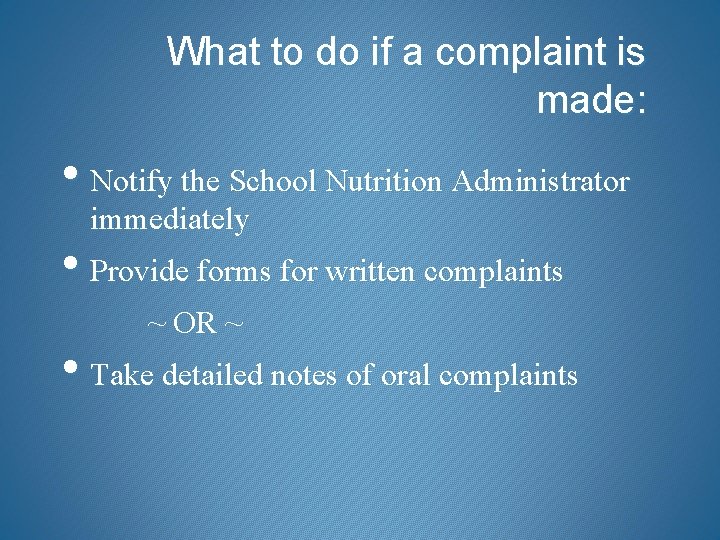 What to do if a complaint is made:

• Notify the School Nutrition Administrator immediately

• Provide forms for written complaints

~ OR ~

• Take detailed notes of oral complaints